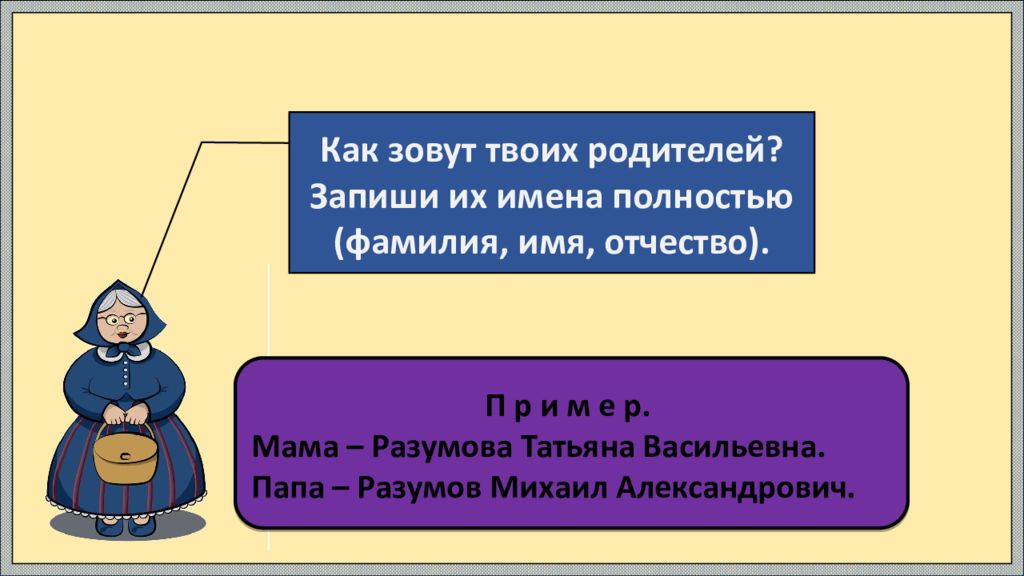 Как зовут твоих родителей? Запиши их имена полностью (фамилия, имя, отчество).

П р и м е р.
Мама – Разумова Татьяна Васильевна.
Папа – Разумов Михаил Александрович.